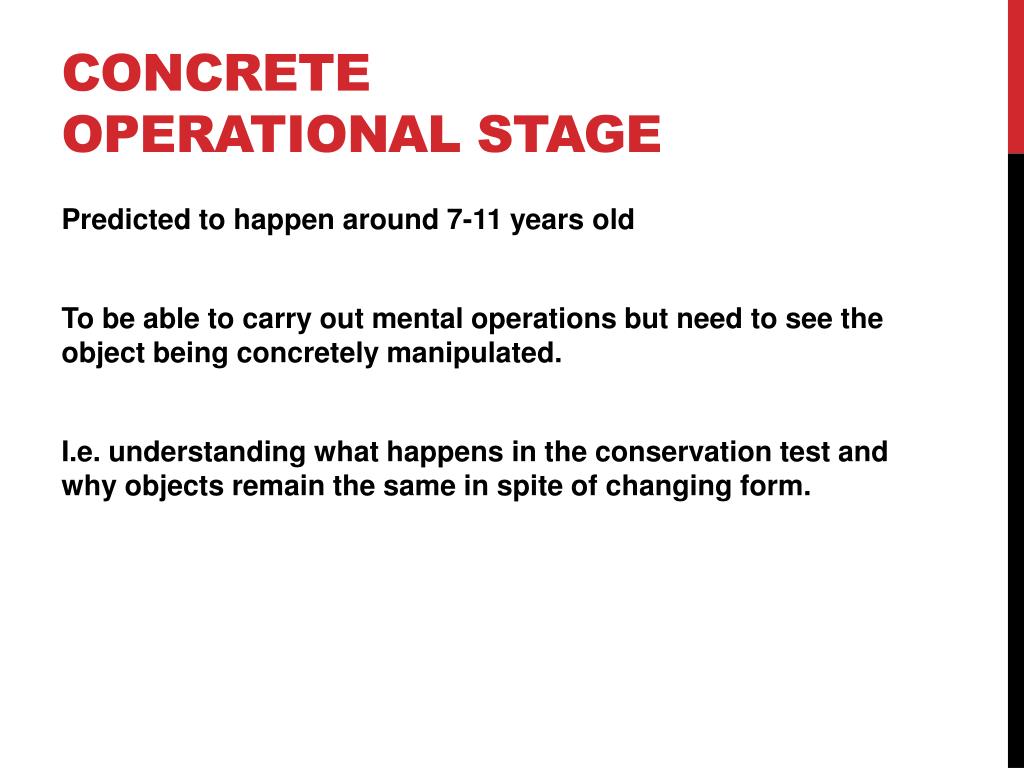 CONCRETE OPERATIONAL STAGE

Predicted to happen around 7-11 years old

To be able to carry out mental operations but need to see the object being concretely manipulated.

I.e. understanding what happens in the conservation test and why objects remain the same in spite of changing form.